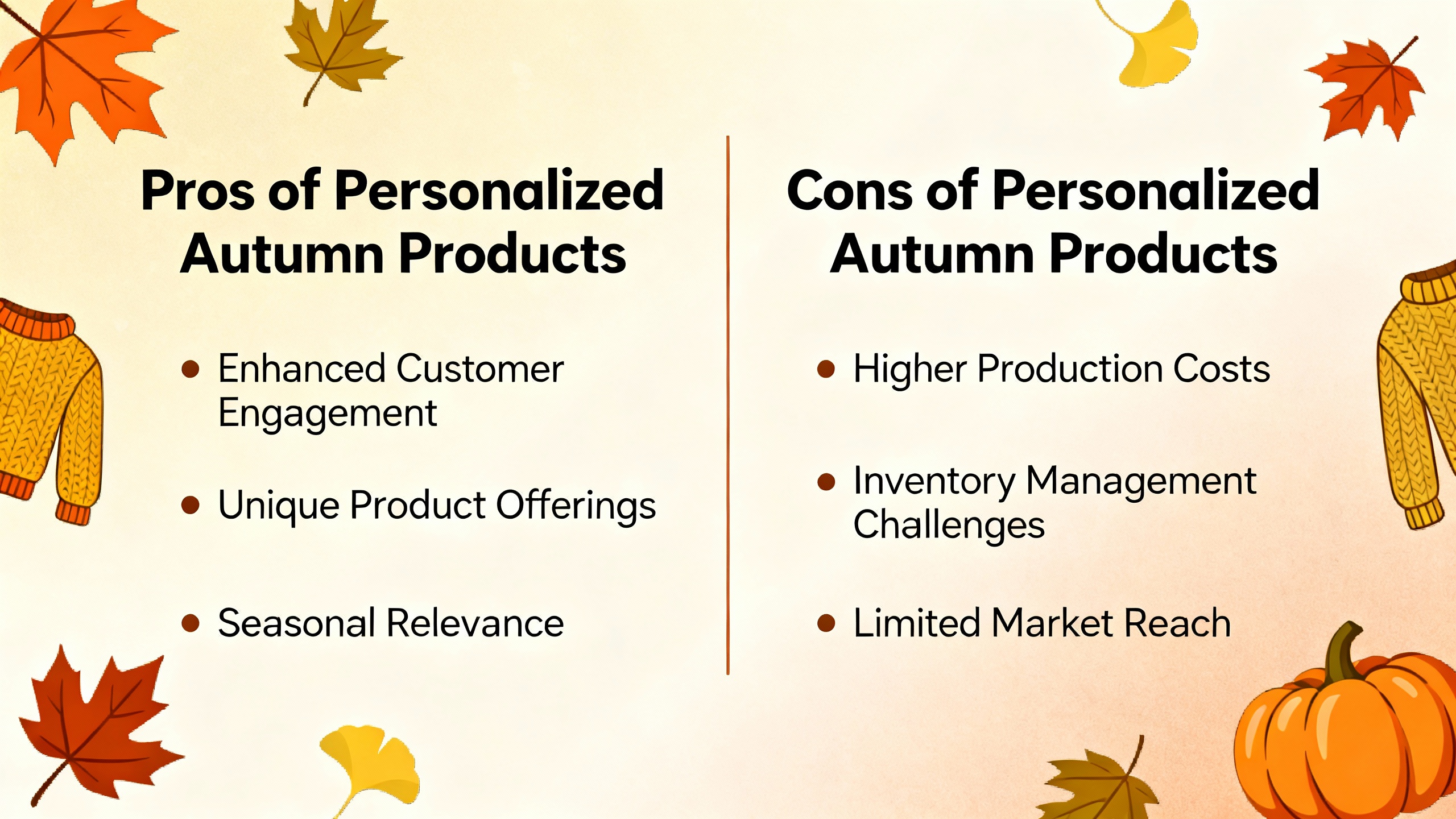 Pros of Personalized Autumn Products

• Enhanced Customer Engagement
• Unique Product Offerings
• Seasonal Relevance

Cons of Personalized Autumn Products

• Higher Production Costs
• Inventory Management Challenges
• Limited Market Reach